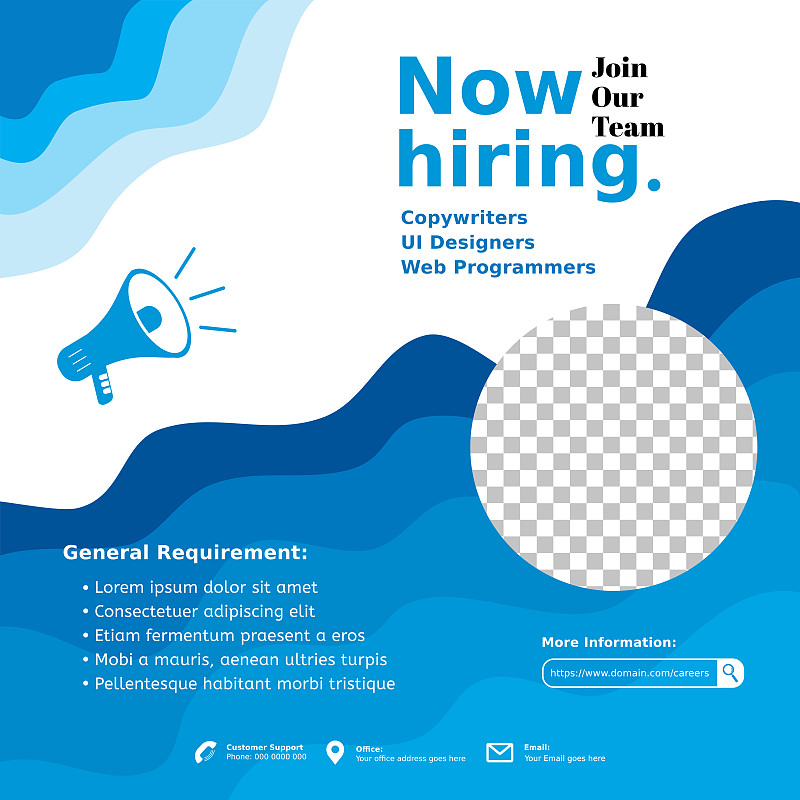 Now hiring.

Join Our Team

Copywriters
UI Designers
Web Programmers

General Requirement:
• Lorem ipsum dolor sit amet
• Consectetuer adipiscing elit
• Etiam fermentum praesent a eros
• Mobi a mauris, aenean ultries turpis
• Pellentesque habitant morbi tristique

More Information:
https://www.domain.com/careers

Customer Support
Phone: 000 0000 000

Office:
Your office address goes here

Email:
Your Email goes here